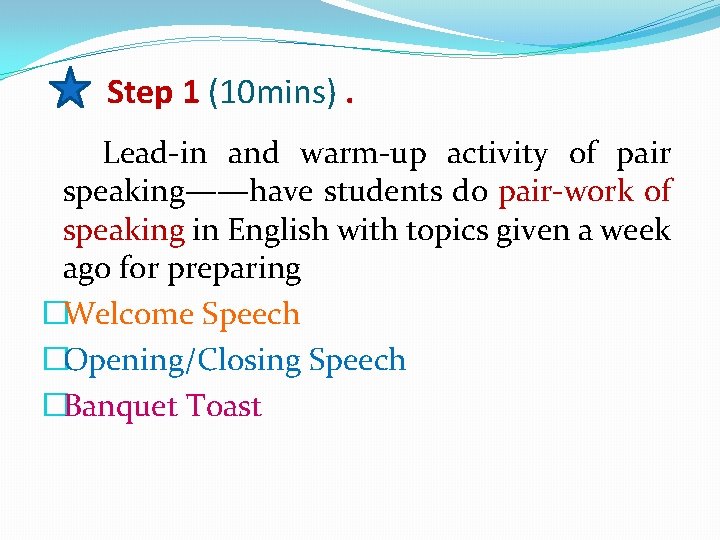 Step 1 (10mins) .

Lead-in and warm-up activity of pair speaking——have students do pair-work of speaking in English with topics given a week ago for preparing

□Welcome Speech
□Opening/Closing Speech
□Banquet Toast